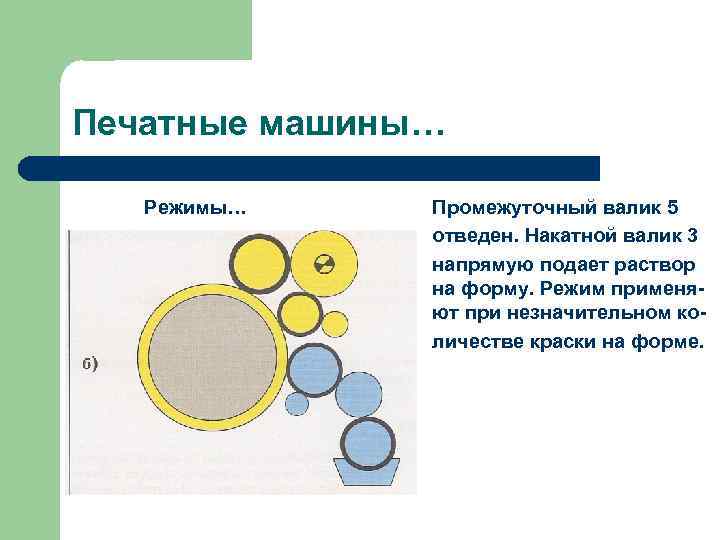 Печатные машины…

Режимы…

б)

Промежуточный валик 5 отведен. Накатной валик 3 напрямую подает раствор на форму. Режим применяют при незначительном количестве краски на форме.